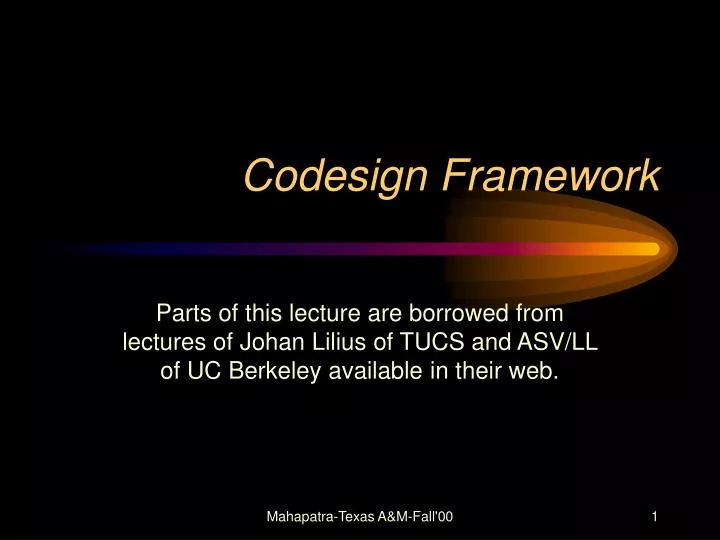 Codesign Framework

Parts of this lecture are borrowed from lectures of Johan Lilius of TUCS and ASV/LL of UC Berkeley available in their web.

Mahapatra-Texas A&M-Fall'00

1